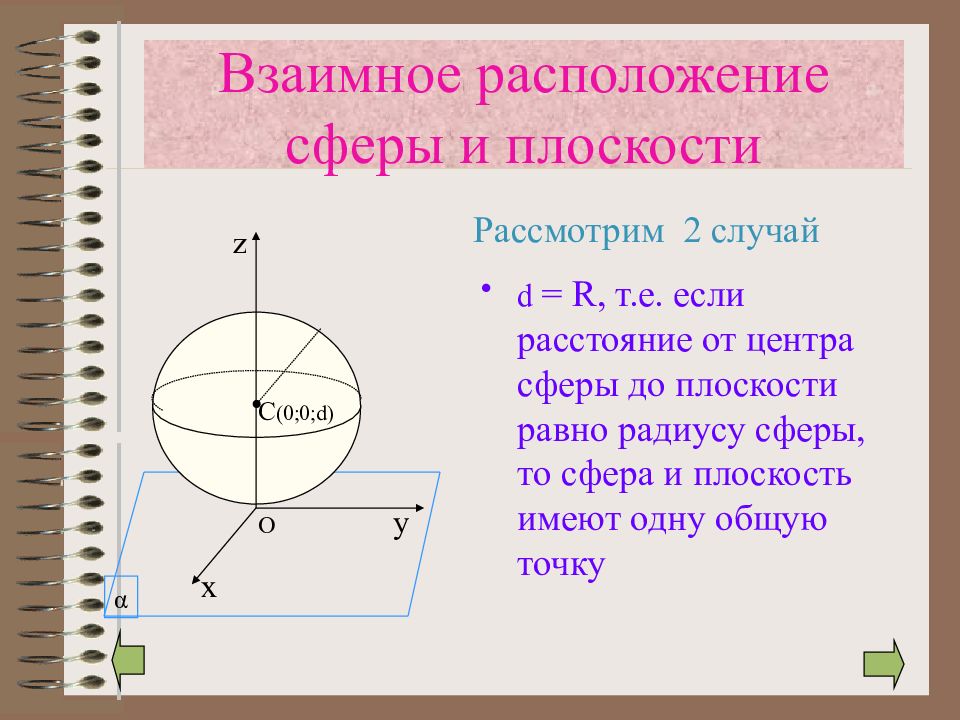 Взаимное расположение сферы и плоскости

Рассмотрим 2 случай

• d = R, т.е. если расстояние от центра сферы до плоскости равно радиусу сферы, то сфера и плоскость имеют одну общую точку

z

C(0;0;d)

O

y

x

α